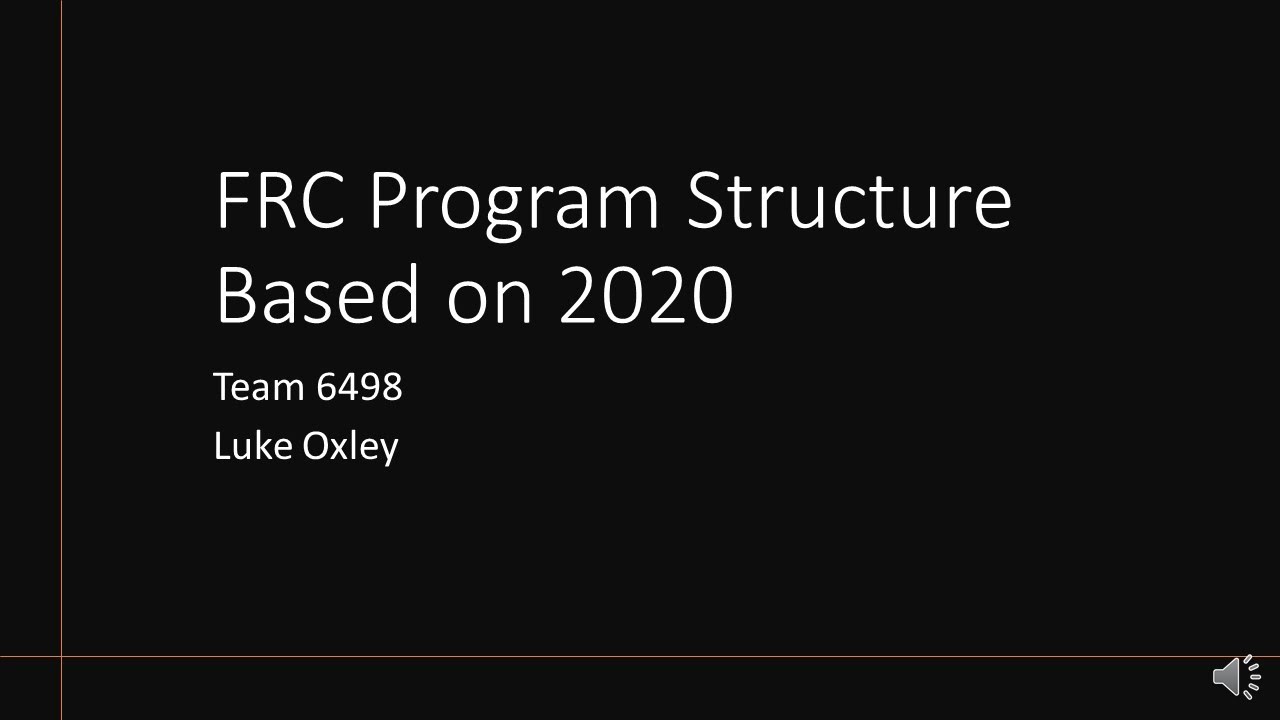 FRC Program Structure Based on 2020

Team 6498
Luke Oxley